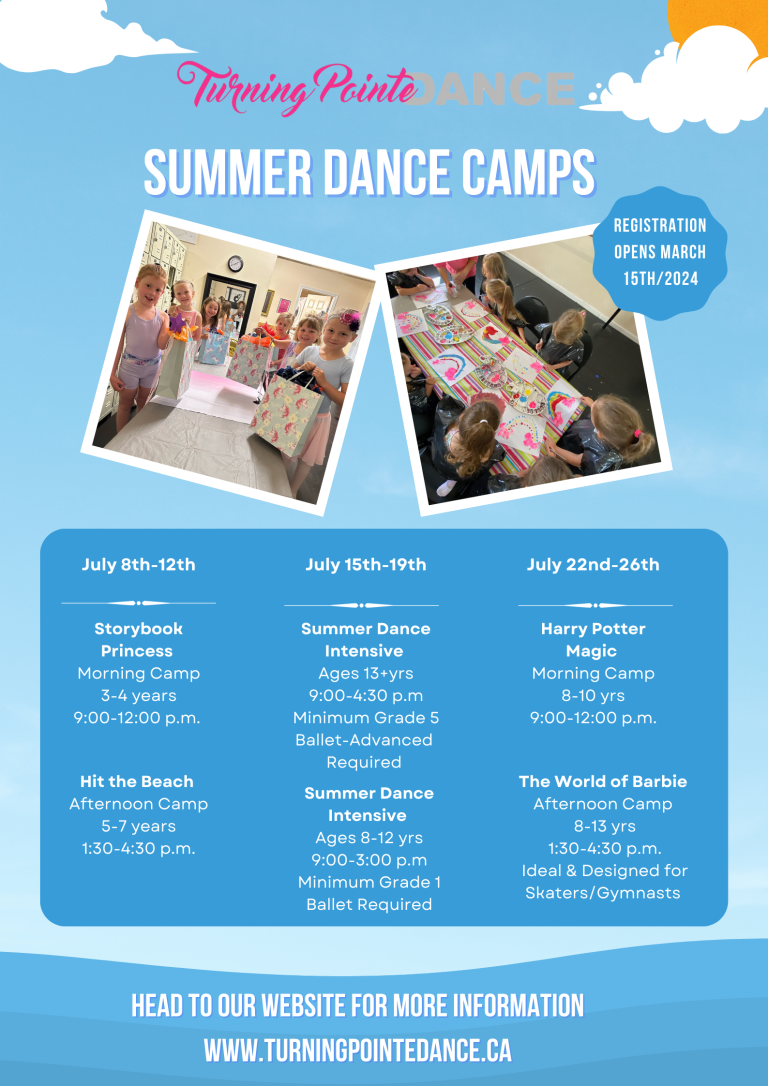 Turning Pointe DANCE

SUMMER DANCE CAMPS

REGISTRATION OPENS MARCH 15TH/2024

July 8th-12th

Storybook Princess
Morning Camp
3-4 years
9:00-12:00 p.m.

Hit the Beach
Afternoon Camp
5-7 years
1:30-4:30 p.m.

July 15th-19th

Summer Dance Intensive
Ages 13+yrs
9:00-4:30 p.m
Minimum Grade 5 Ballet-Advanced Required

Summer Dance Intensive
Ages 8-12 yrs
9:00-3:00 p.m
Minimum Grade 1 Ballet Required

July 22nd-26th

Harry Potter Magic
Morning Camp
8-10 yrs
9:00-12:00 p.m.

The World of Barbie
Afternoon Camp
8-13 yrs
1:30-4:30 p.m.
Ideal & Designed for Skaters/Gymnasts

HEAD TO OUR WEBSITE FOR MORE INFORMATION
WWW.TURNINGPOINTEDANCE.CA